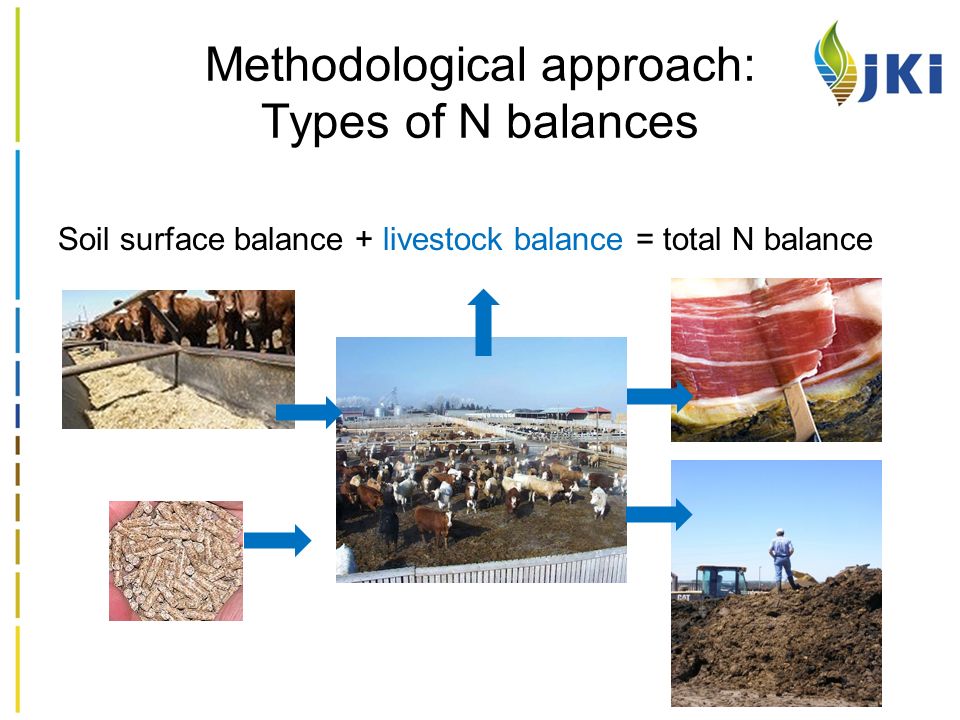 Methodological approach:
Types of N balances

JKI

Soil surface balance + livestock balance = total N balance

CAT